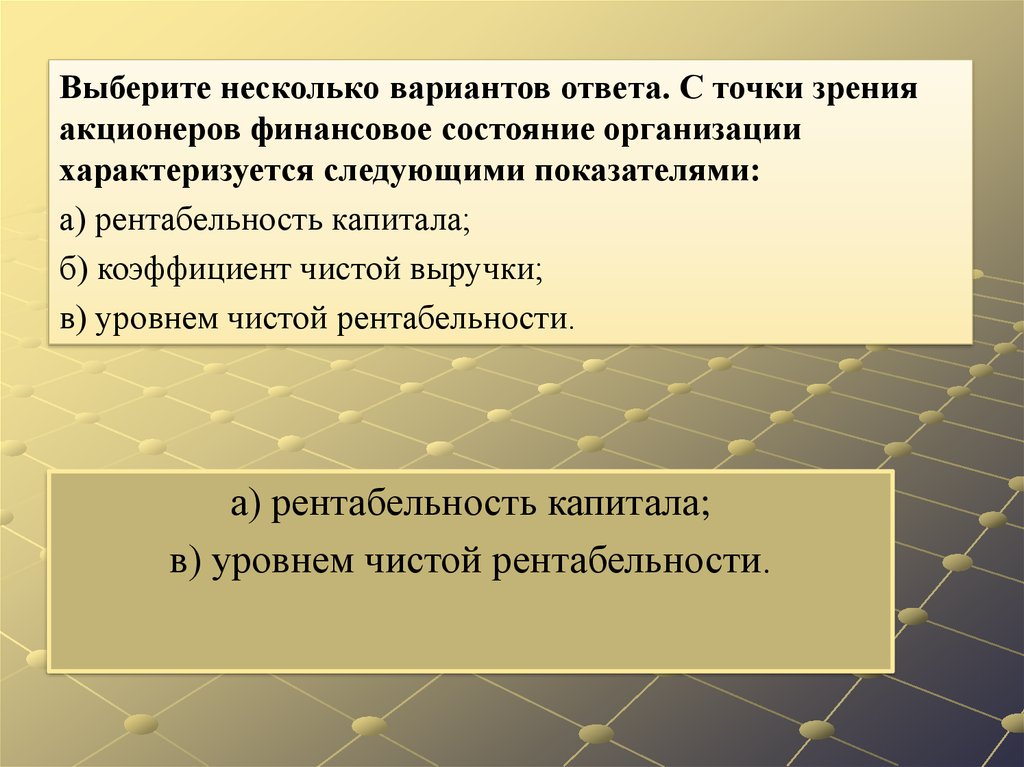 Выберите несколько вариантов ответа. С точки зрения акционеров финансовое состояние организации характеризуется следующими показателями:

а) рентабельность капитала;

б) коэффициент чистой выручки;

в) уровнем чистой рентабельности.

а) рентабельность капитала;

в) уровнем чистой рентабельности.